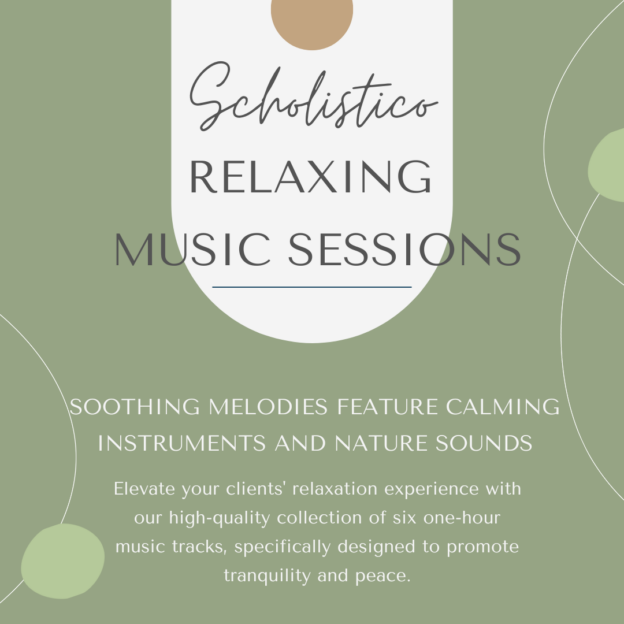 Scholistico

RELAXING MUSIC SESSIONS

SOOTHING MELODIES FEATURE CALMING INSTRUMENTS AND NATURE SOUNDS

Elevate your clients' relaxation experience with our high-quality collection of six one-hour music tracks, specifically designed to promote tranquility and peace.